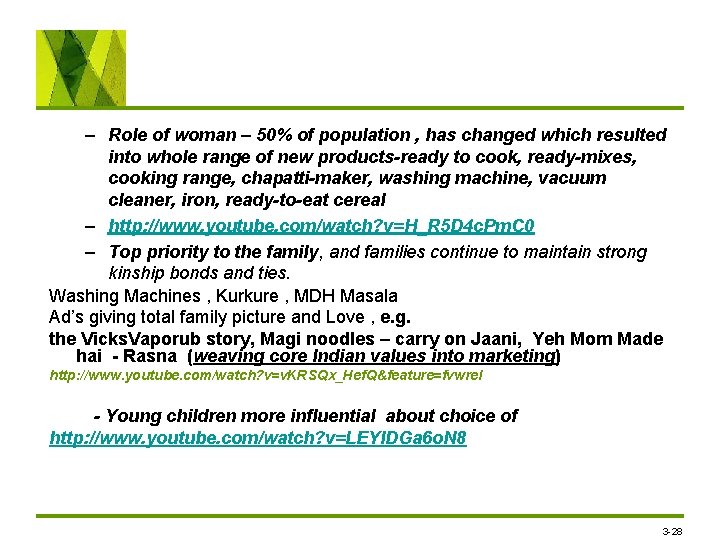 – Role of woman – 50% of population , has changed which resulted into whole range of new products-ready to cook, ready-mixes, cooking range, chapatti-maker, washing machine, vacuum cleaner, iron, ready-to-eat cereal

– http://www.youtube.com/watch?v=H_R5D4cPmC0

– Top priority to the family, and families continue to maintain strong kinship bonds and ties.

Washing Machines , Kurkure , MDH Masala

Ad's giving total family picture and Love , e.g.

the VicksVaporub story, Magi noodles – carry on Jaani, Yeh Mom Made hai - Rasna (weaving core Indian values into marketing)

http://www.youtube.com/watch?v=vKRSQx_HefQ&feature=fvwrel

- Young children more influential about choice of

http://www.youtube.com/watch?v=LEYIDGa6oN8

3-28